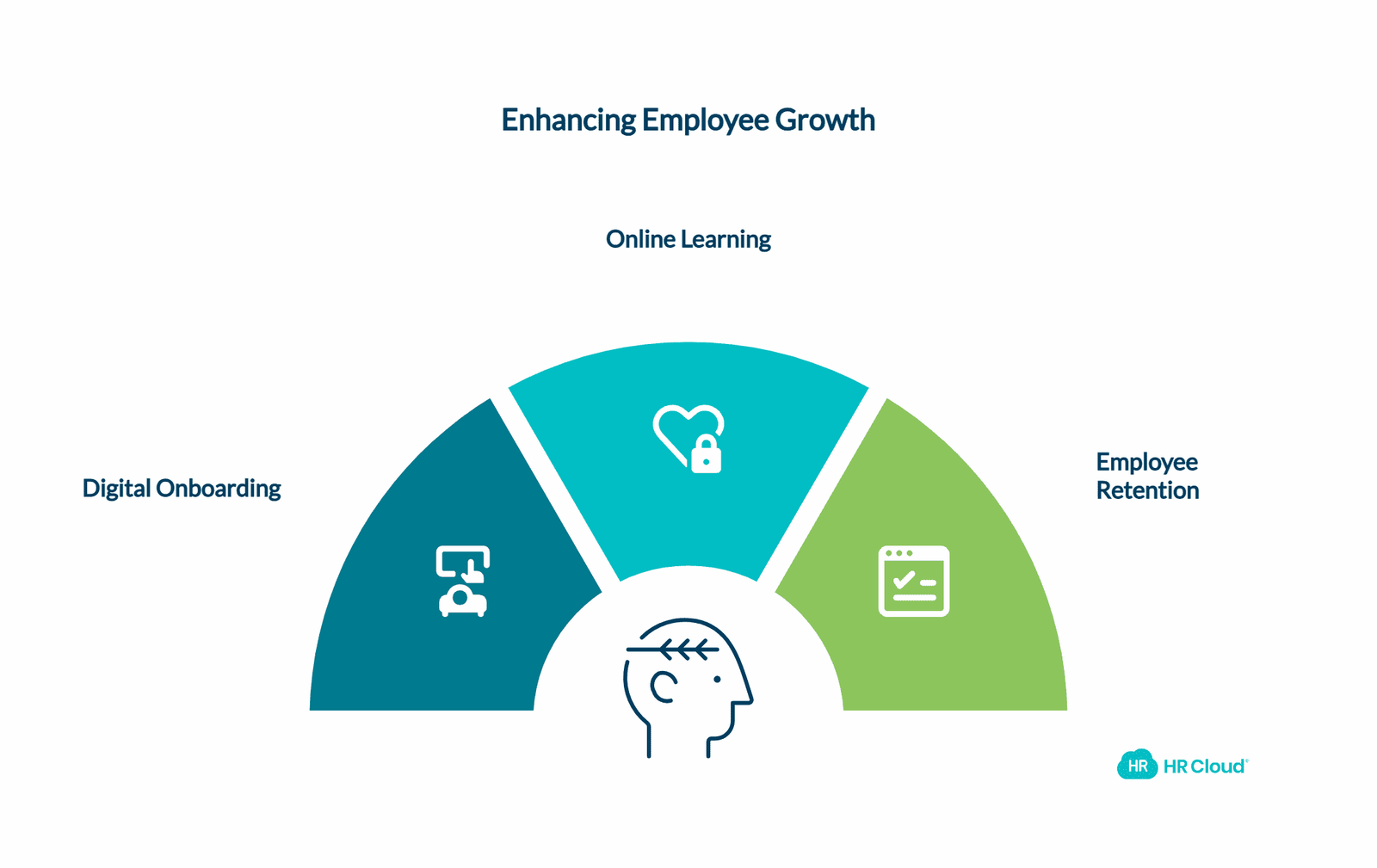 Enhancing Employee Growth

Online Learning

Digital Onboarding

Employee Retention

HR HR Cloud